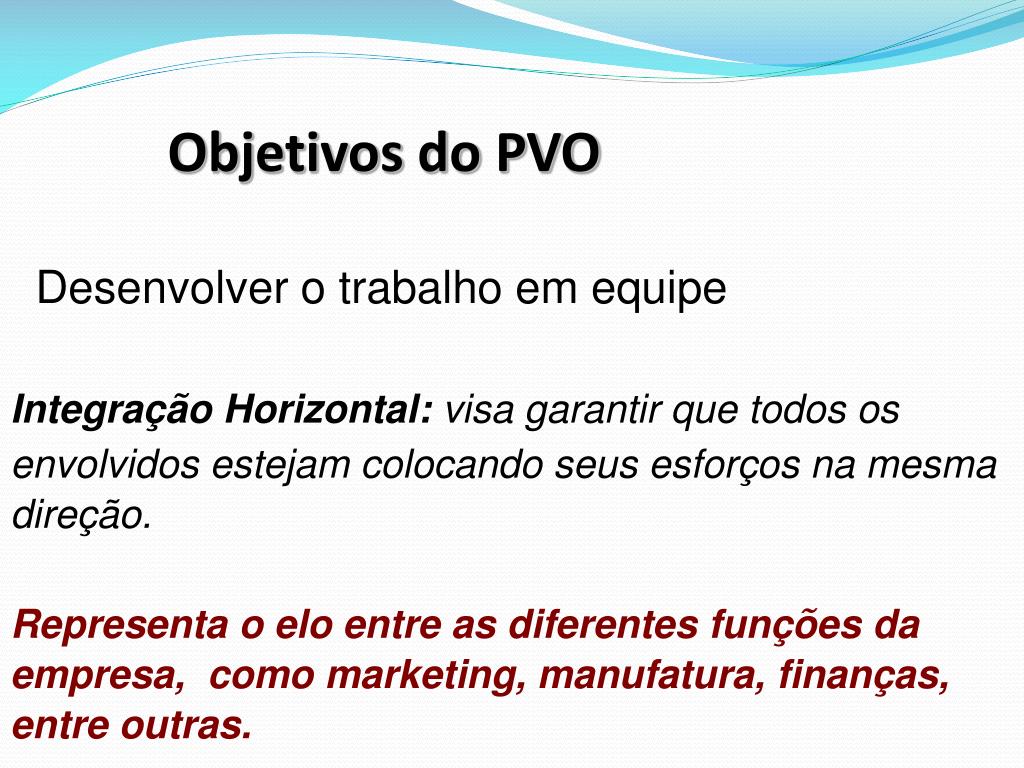 Objetivos do PVO

Desenvolver o trabalho em equipe

Integração Horizontal: visa garantir que todos os envolvidos estejam colocando seus esforços na mesma direção.

Representa o elo entre as diferentes funções da empresa,  como marketing, manufatura, finanças, entre outras.